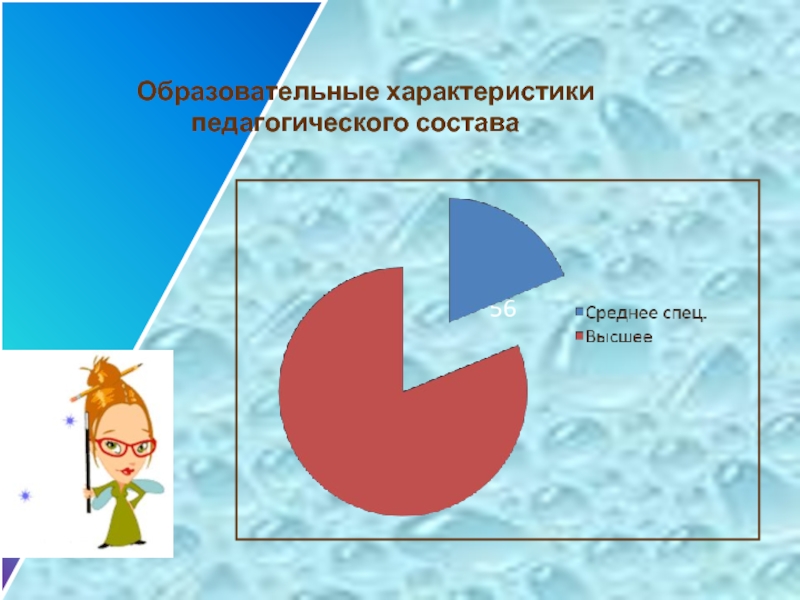 Образовательные характеристики педагогического состава

56

Среднее спец.
Высшее